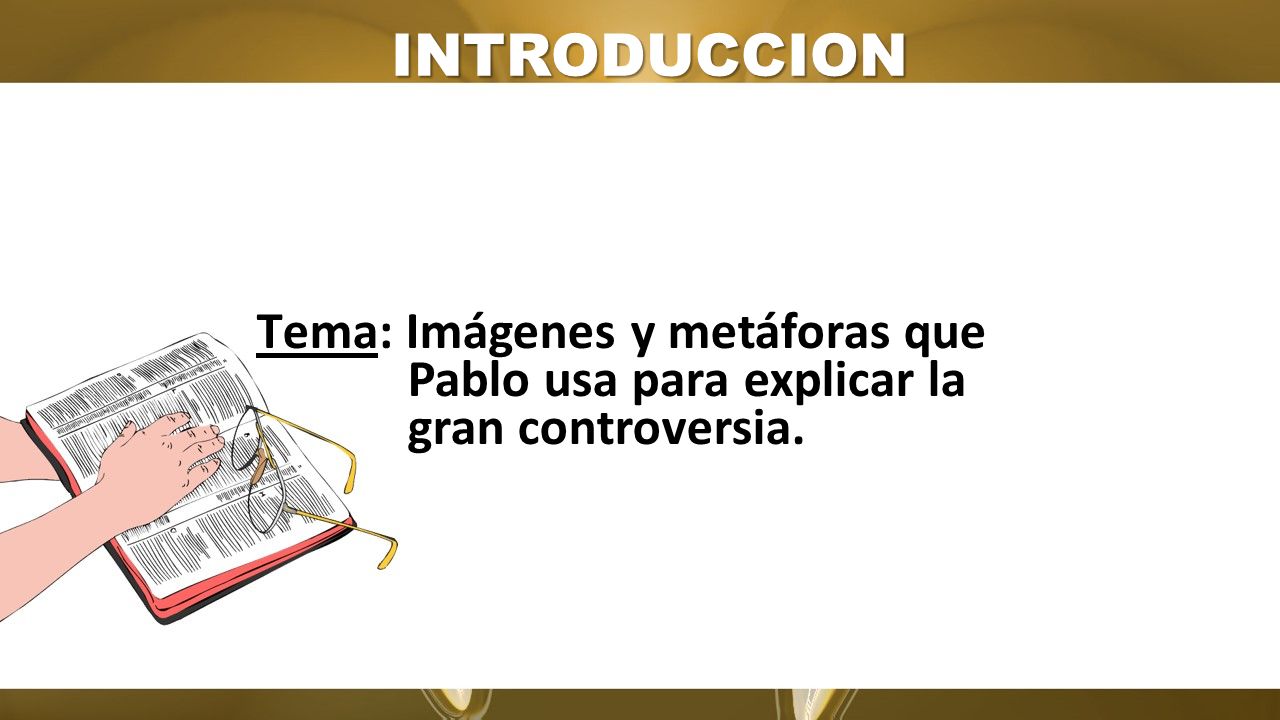 INTRODUCCION

Tema: Imágenes y metáforas que Pablo usa para explicar la gran controversia.